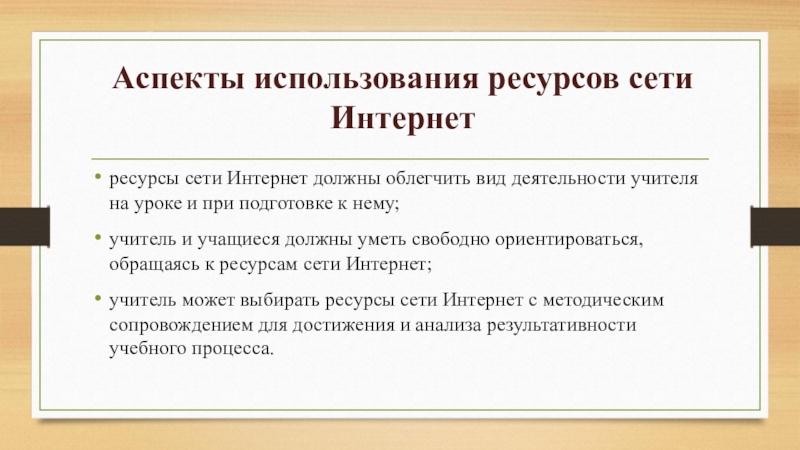 Аспекты использования ресурсов сети Интернет

• ресурсы сети Интернет должны облегчить вид деятельности учителя на уроке и при подготовке к нему;

• учитель и учащиеся должны уметь свободно ориентироваться, обращаясь к ресурсам сети Интернет;

• учитель может выбирать ресурсы сети Интернет с методическим сопровождением для достижения и анализа результативности учебного процесса.